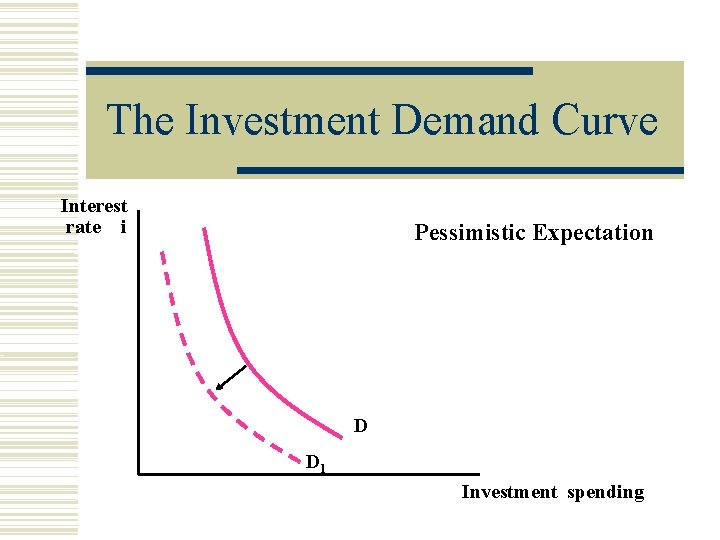 The Investment Demand Curve

Interest rate i

Pessimistic Expectation

D

$D_1$

Investment spending